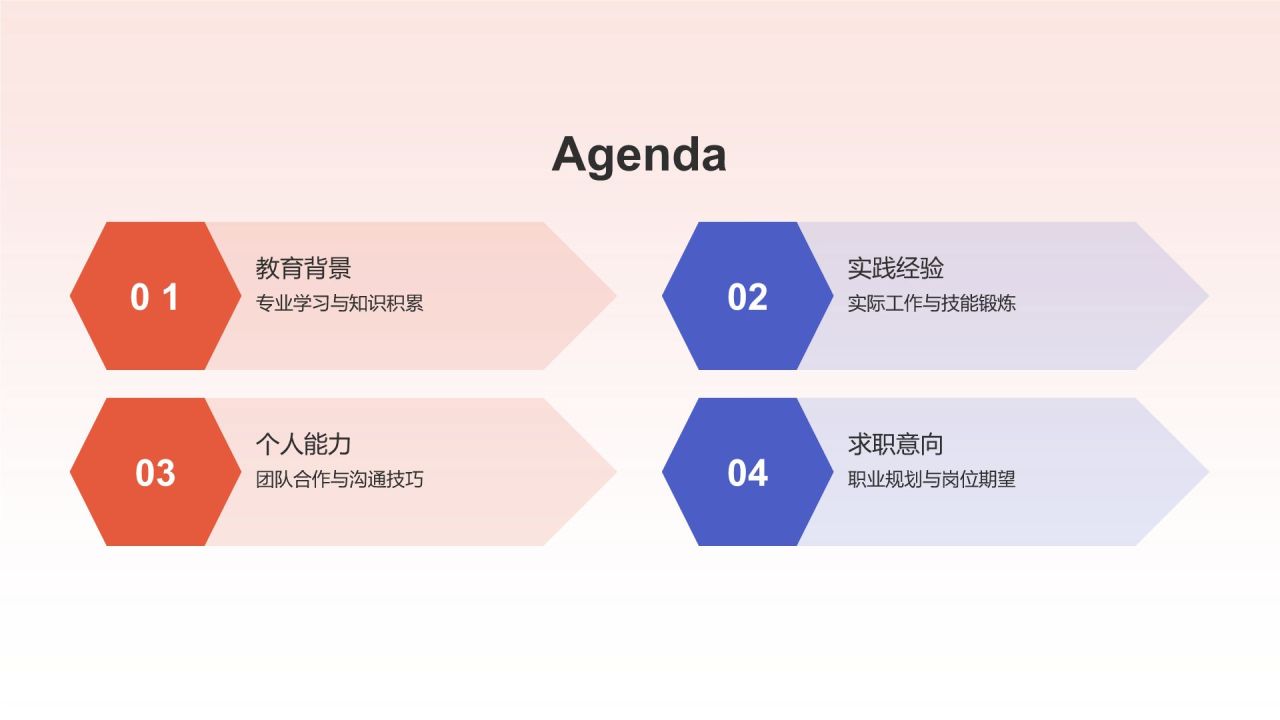 Agenda

0 1
教育背景
专业学习与知识积累

02
实践经验
实际工作与技能锻炼

03
个人能力
团队合作与沟通技巧

04
求职意向
职业规划与岗位期望